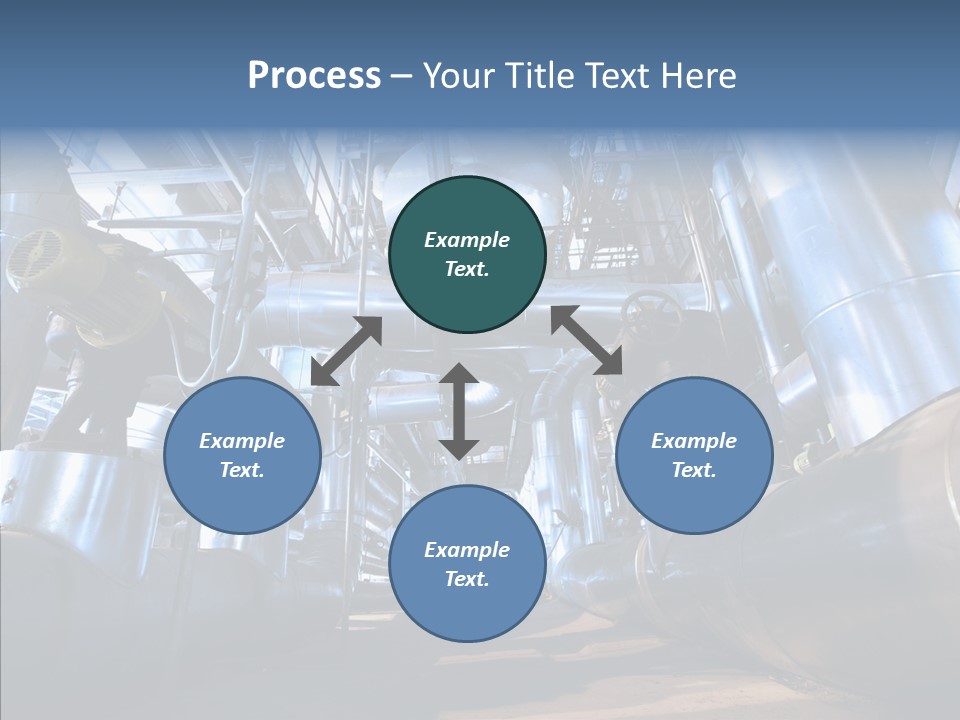 Process – Your Title Text Here

Example Text.

Example Text.

Example Text.

Example Text.